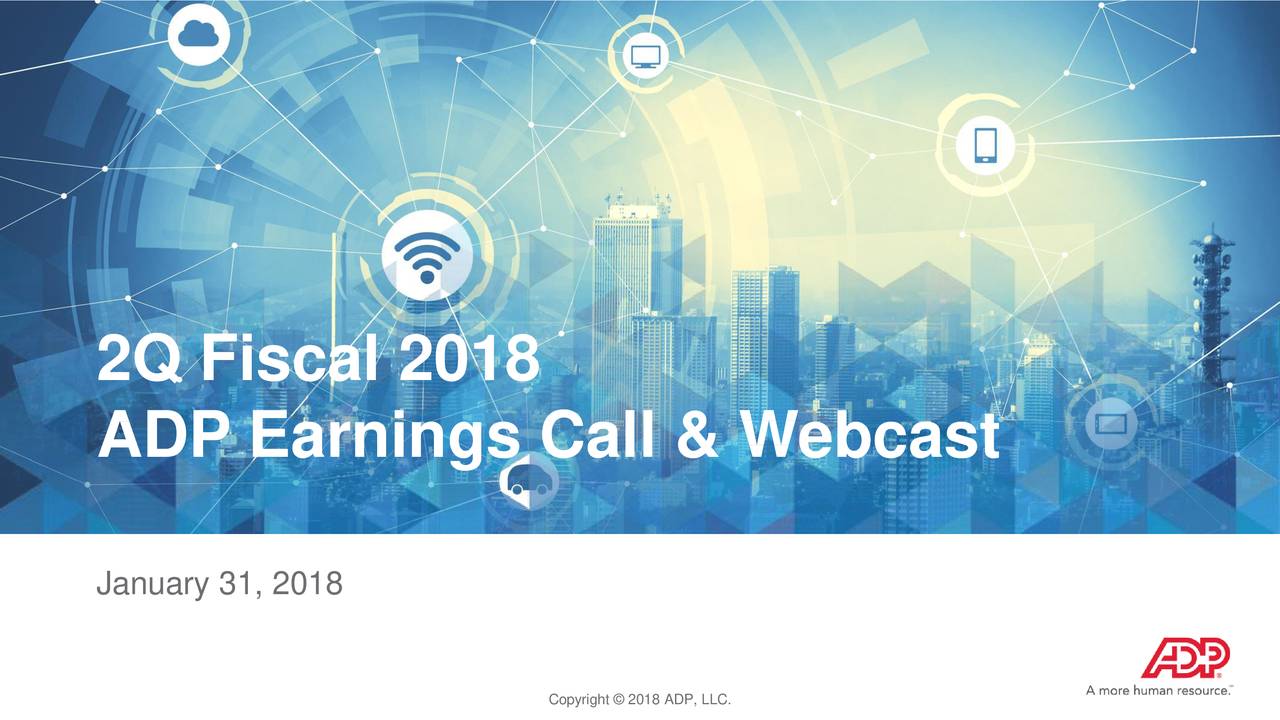 2Q Fiscal 2018
ADP Earnings Call & Webcast

January 31, 2018

Copyright © 2018 ADP, LLC.

ADP®
A more human resource.™